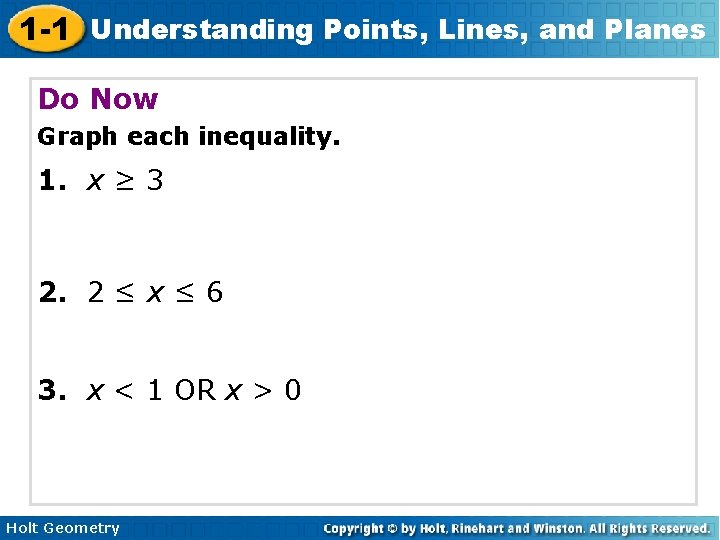 1-1 Understanding Points, Lines, and Planes

Do Now

Graph each inequality.

1. $x \geq 3$

2. $2 \leq x \leq 6$

3. $x < 1$ OR $x > 0$

Holt Geometry

Copyright © by Holt, Rinehart and Winston. All Rights Reserved.